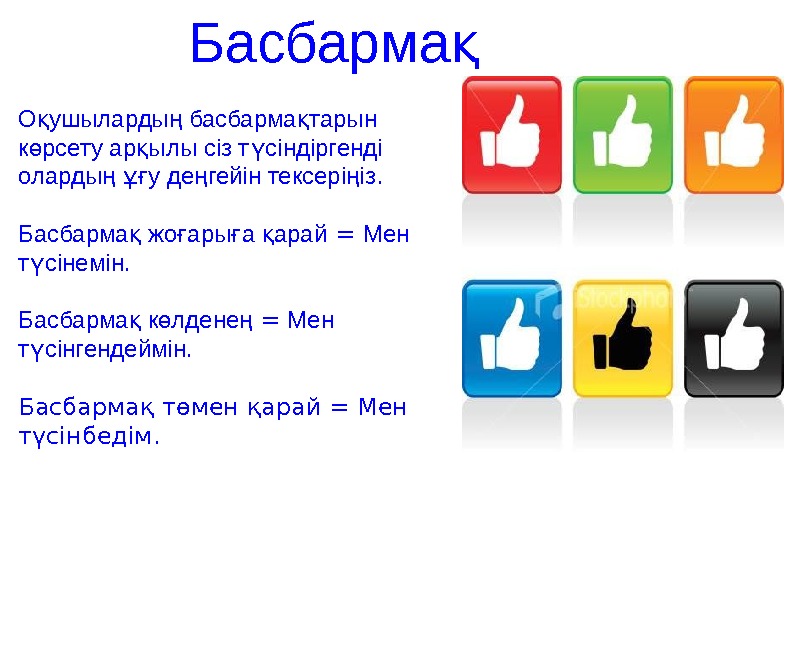 Басбармақ

Оқушылардың басбармақтарын көрсету арқылы сіз түсіндіргенді олардың ұғу деңгейін тексеріңіз.

Басбармақ жоғарыға қарай = Мен түсінемін.

Басбармақ көлденең = Мен түсінгендеймін.

Басбармақ төмен қарай = Мен түсінбедім.

iStockphoto